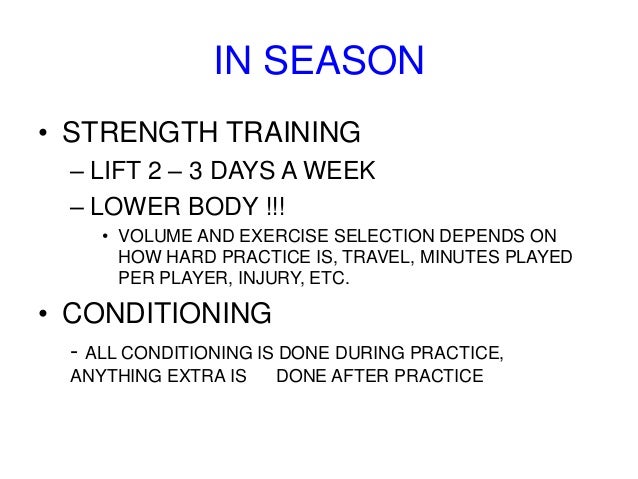 IN SEASON

• STRENGTH TRAINING
– LIFT 2 – 3 DAYS A WEEK
– LOWER BODY !!!
• VOLUME AND EXERCISE SELECTION DEPENDS ON HOW HARD PRACTICE IS, TRAVEL, MINUTES PLAYED PER PLAYER, INJURY, ETC.

• CONDITIONING
- ALL CONDITIONING IS DONE DURING PRACTICE, ANYTHING EXTRA IS DONE AFTER PRACTICE